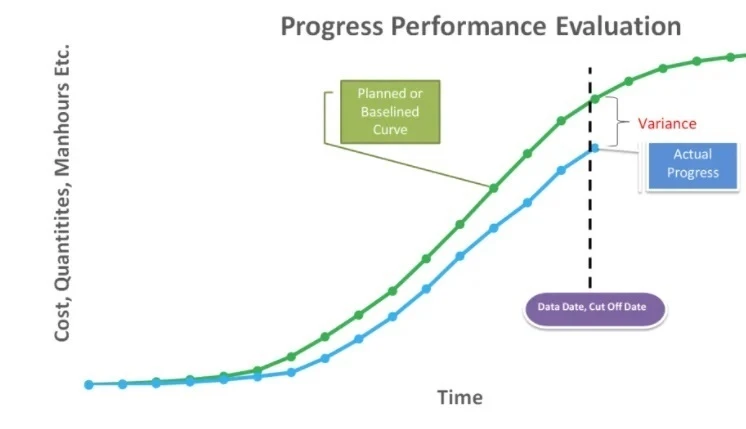 Progress Performance Evaluation

Cost, Quantitites, Manhours Etc.

Planned or Baselined Curve

Variance

Actual Progress

Data Date, Cut Off Date

Time